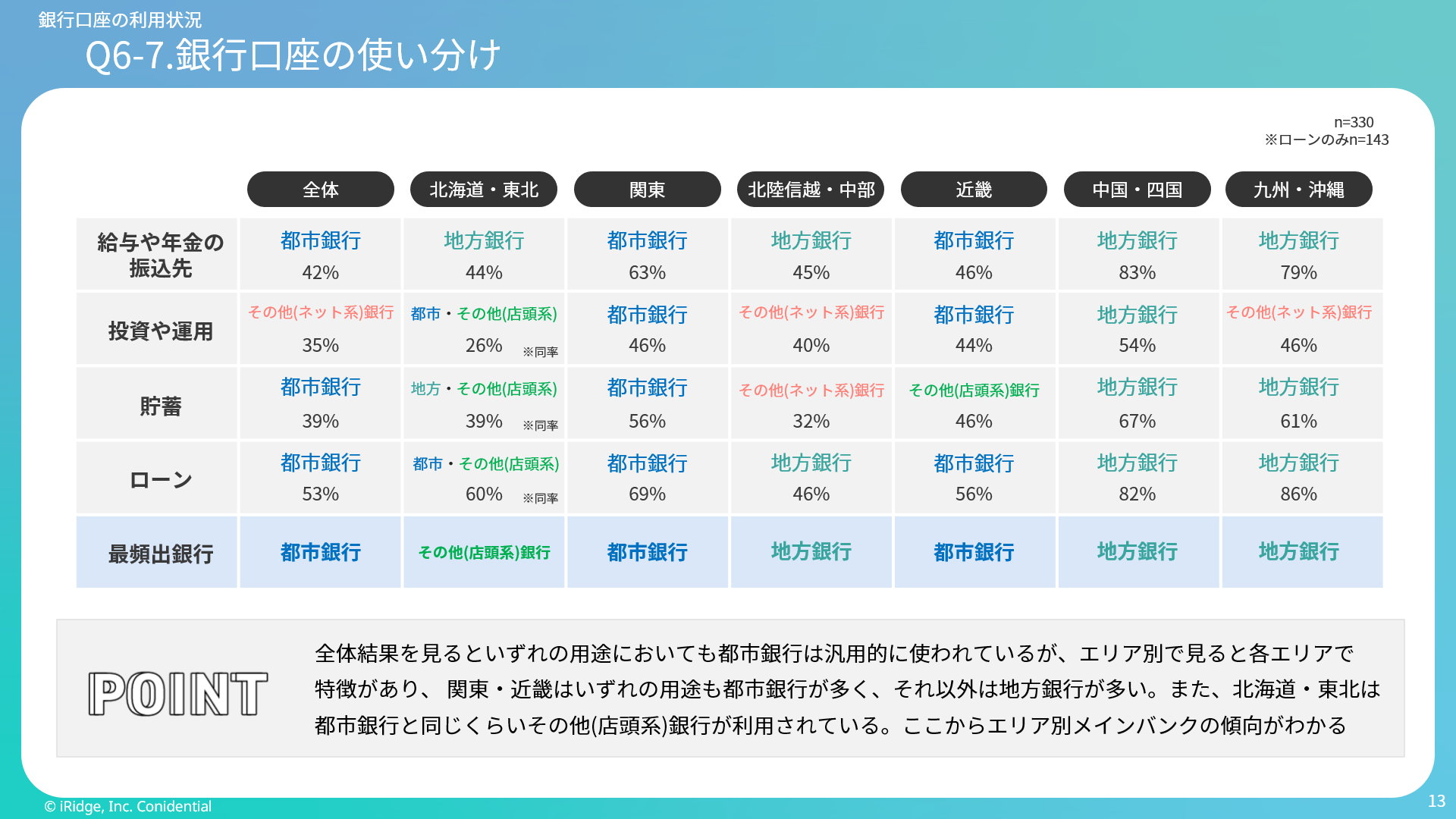 銀行口座の利用状況
Q6-7.銀行口座の使い分け

n=330
※ローンのみn=143

| | 全体 | 北海道・東北 | 関東 | 北陸信越・中部 | 近畿 | 中国・四国 | 九州・沖縄 |
|---|---|---|---|---|---|---|---|
| 給与や年金の振込先 | 都市銀行 42% | 地方銀行 44% | 都市銀行 63% | 地方銀行 45% | 都市銀行 46% | 地方銀行 83% | 地方銀行 79% |
| 投資や運用 | その他(ネット系)銀行 35% | 都市・その他(店頭系) 26% ※同率 | 都市銀行 46% | その他(ネット系)銀行 40% | 都市銀行 44% | 地方銀行 54% | その他(ネット系)銀行 46% |
| 貯蓄 | 都市銀行 39% | 地方・その他(店頭系) 39% ※同率 | 都市銀行 56% | その他(ネット系)銀行 32% | その他(店頭系)銀行 46% | 地方銀行 67% | 地方銀行 61% |
| ローン | 都市銀行 53% | 都市・その他(店頭系) 60% ※同率 | 都市銀行 69% | 地方銀行 46% | 都市銀行 56% | 地方銀行 82% | 地方銀行 86% |
| 最頻出銀行 | 都市銀行 | その他(店頭系)銀行 | 都市銀行 | 地方銀行 | 都市銀行 | 地方銀行 | 地方銀行 |

POINT

全体結果を見るといずれの用途においても都市銀行は汎用的に使われているが、エリア別で見ると各エリアで特徴があり、 関東・近畿はいずれの用途も都市銀行が多く、それ以外は地方銀行が多い。また、北海道・東北は都市銀行と同じくらいその他(店頭系)銀行が利用されている。ここからエリア別メインバンクの傾向がわかる

© iRidge, Inc. Conidential
13